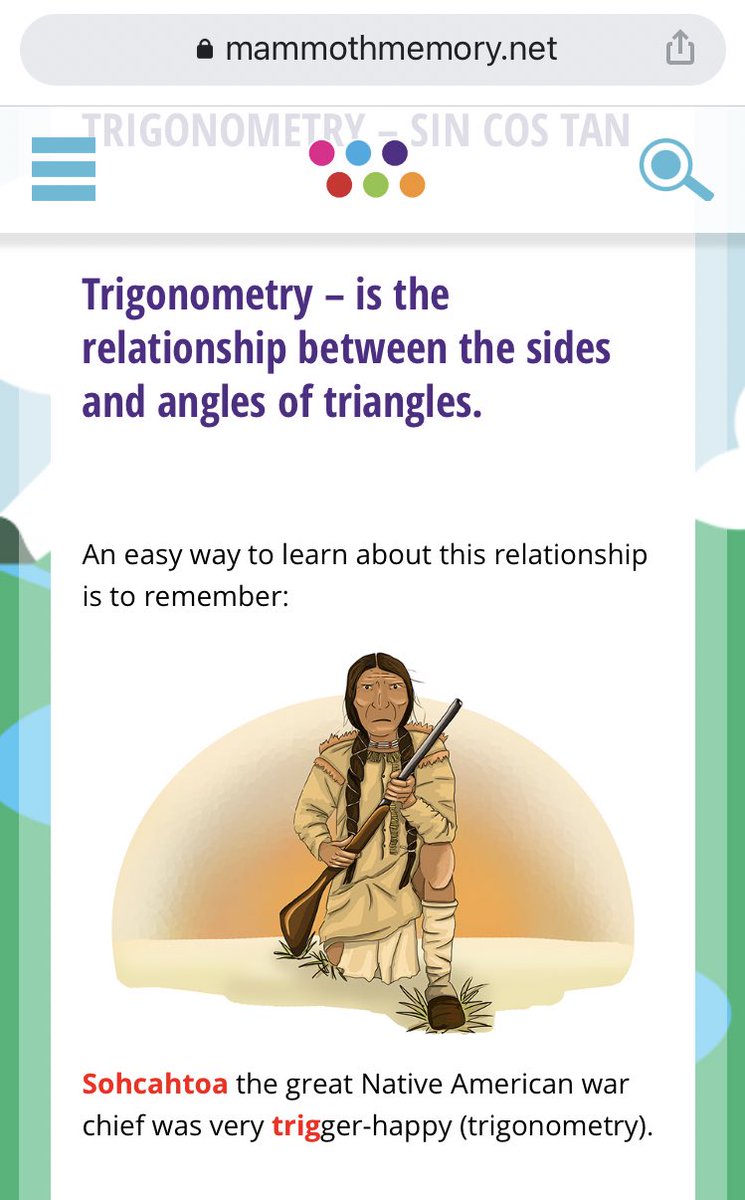 mammothmemory.net

TRIGONOMETRY – SIN COS TAN

Trigonometry – is the relationship between the sides and angles of triangles.

An easy way to learn about this relationship is to remember:

Sohcahtoa the great Native American war chief was very trigger-happy (trigonometry).